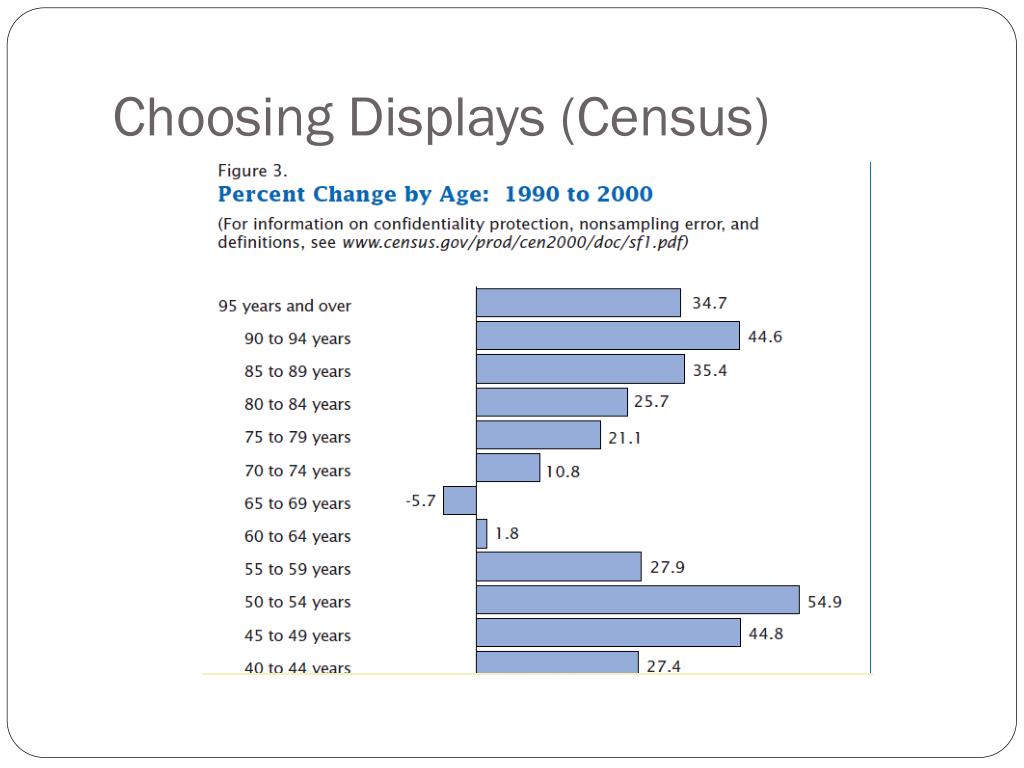 Choosing Displays (Census)

Figure 3.
Percent Change by Age: 1990 to 2000
(For information on confidentiality protection, nonsampling error, and definitions, see www.census.gov/prod/cen2000/doc/sf1.pdf)

95 years and over 34.7
90 to 94 years 44.6
85 to 89 years 35.4
80 to 84 years 25.7
75 to 79 years 21.1
70 to 74 years 10.8
65 to 69 years -5.7
60 to 64 years 1.8
55 to 59 years 27.9
50 to 54 years 54.9
45 to 49 years 44.8
40 to 44 years 27.4